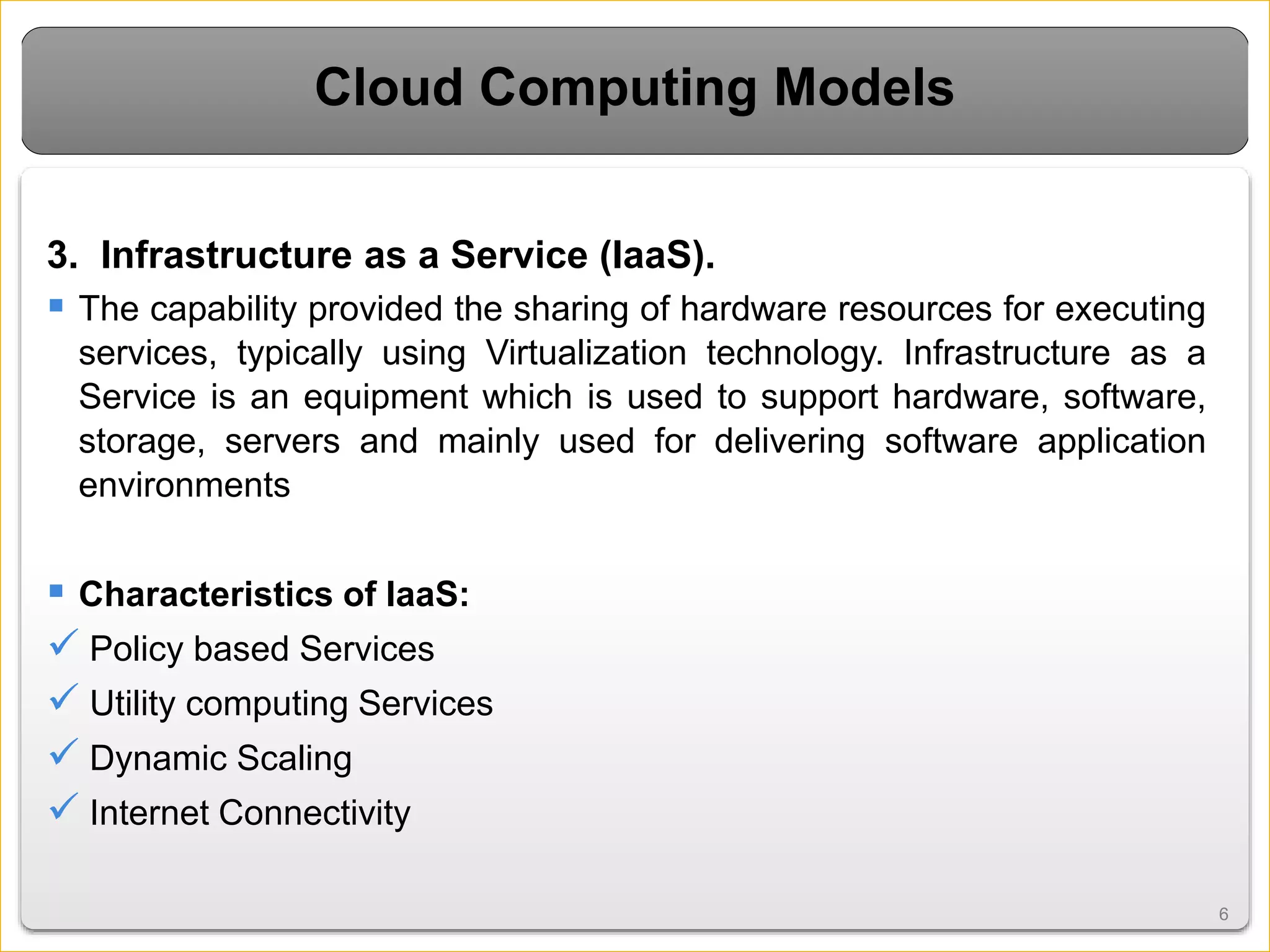 Cloud Computing Models

3. Infrastructure as a Service (IaaS).

▪ The capability provided the sharing of hardware resources for executing services, typically using Virtualization technology. Infrastructure as a Service is an equipment which is used to support hardware, software, storage, servers and mainly used for delivering software application environments

▪ Characteristics of IaaS:
✓ Policy based Services
✓ Utility computing Services
✓ Dynamic Scaling
✓ Internet Connectivity

6